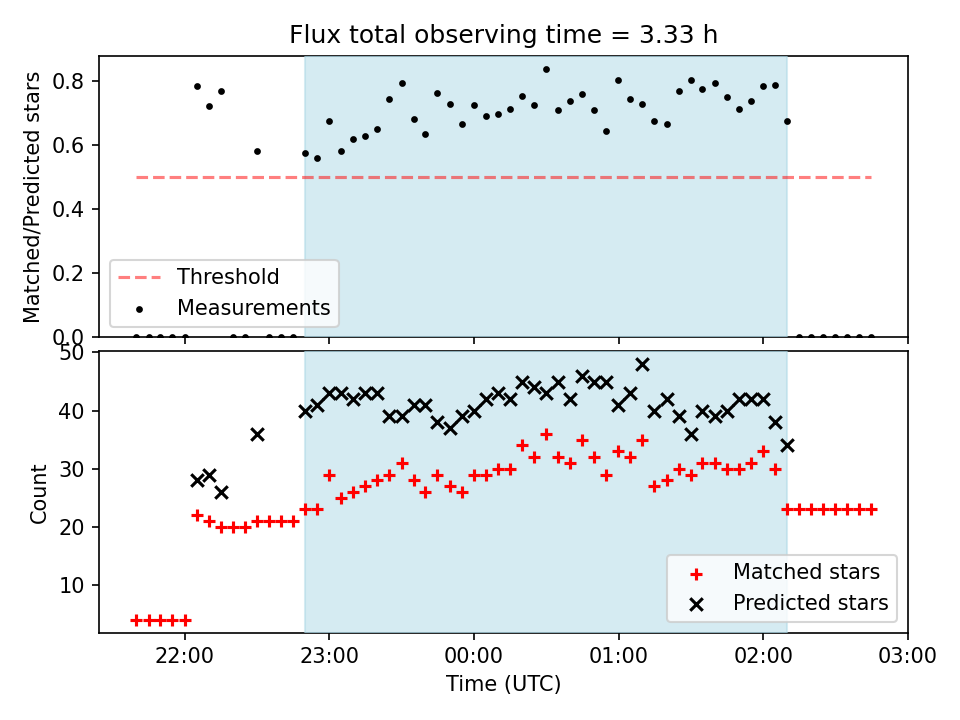 Flux total observing time = 3.33 h

Matched/Predicted stars

0.8
0.6
0.4
0.2
0.0

Threshold
Measurements

Count

50
40
30
20
10

Matched stars
Predicted stars

22:00
23:00
00:00
01:00
02:00
03:00

Time (UTC)